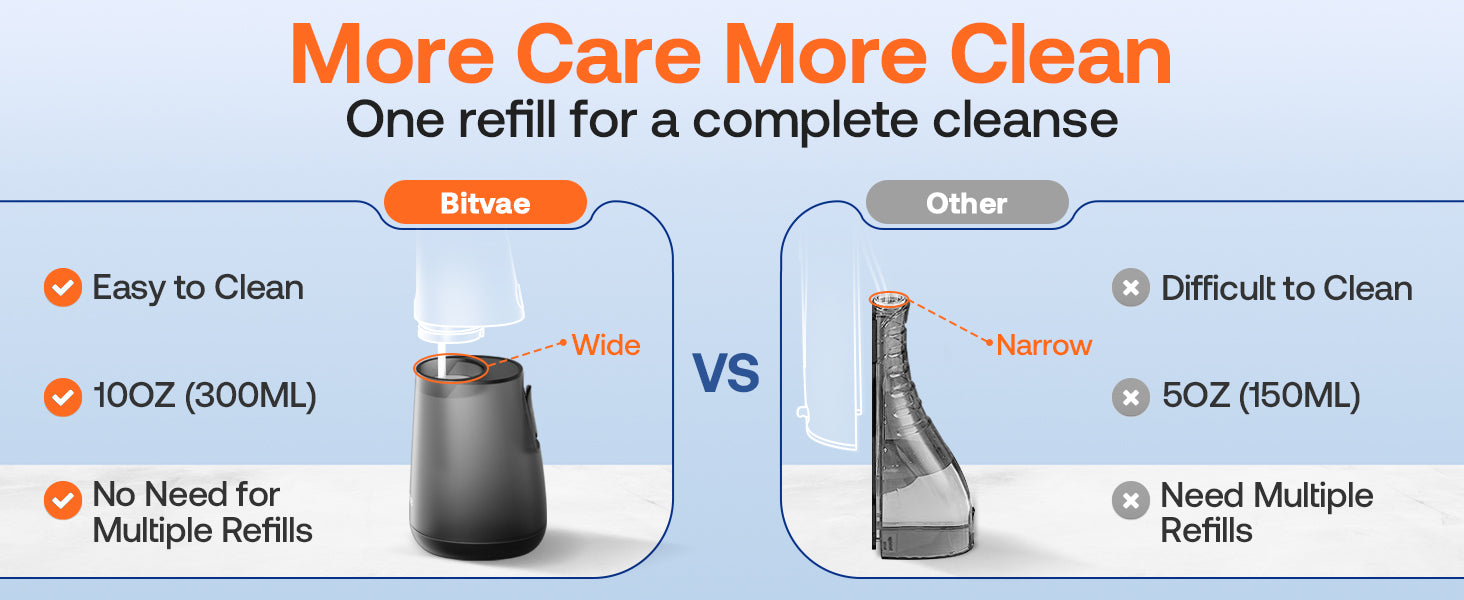 More Care More Clean
One refill for a complete cleanse

Bitvae

Easy to Clean

10OZ (300ML)

No Need for Multiple Refills

Wide

VS

Other

Narrow

Difficult to Clean

5OZ (150ML)

Need Multiple Refills